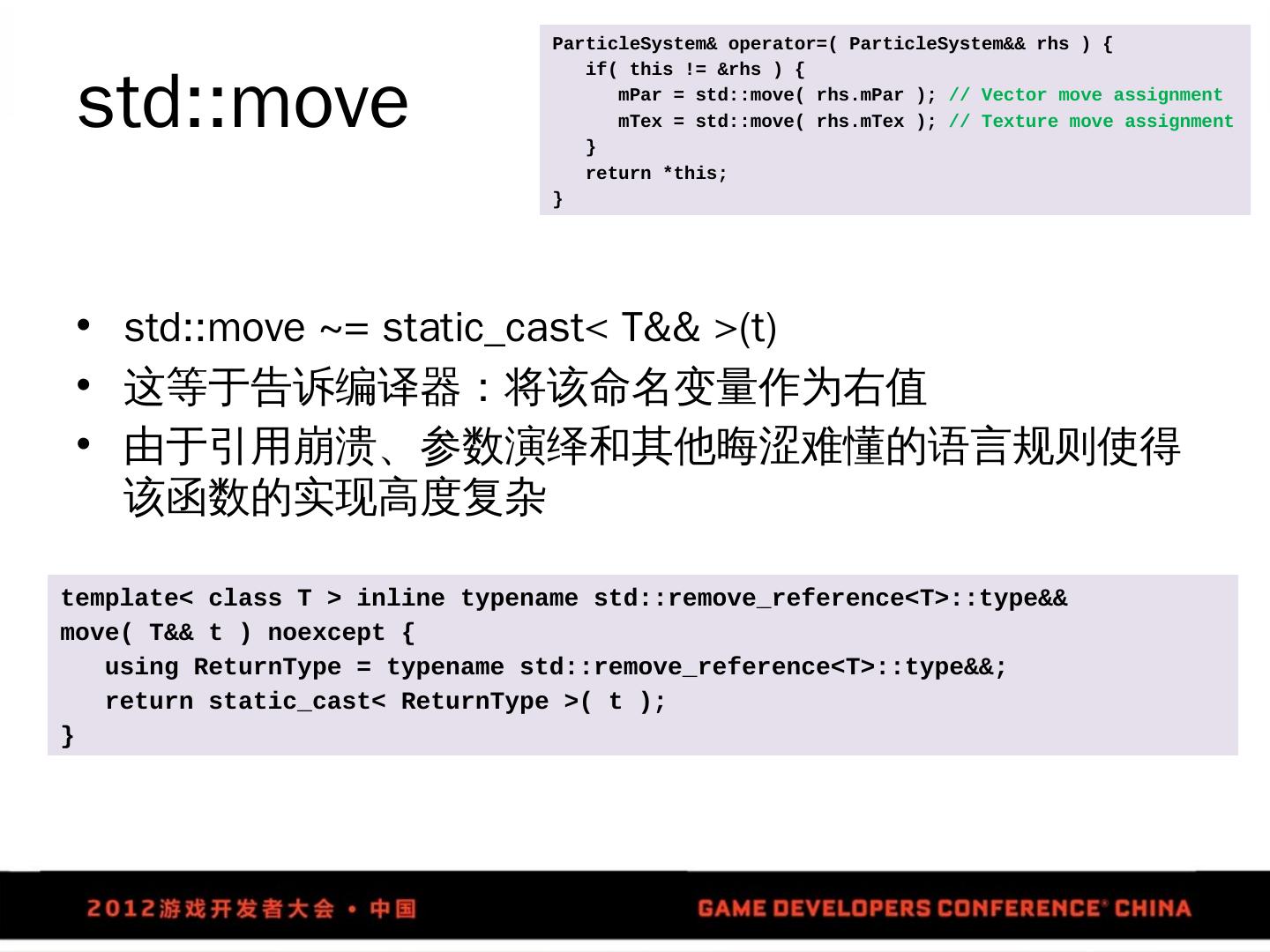 std::move

ParticleSystem& operator=( ParticleSystem&& rhs ) {
   if( this != &rhs ) {
      mPar = std::move( rhs.mPar ); // Vector move assignment
      mTex = std::move( rhs.mTex ); // Texture move assignment
   }
   return *this;
}

• std::move ~= static_cast< T&& >(t)
• 这等于告诉编译器：将该命名变量作为右值
• 由于引用崩溃、参数演绎和其他晦涩难懂的语言规则使得该函数的实现高度复杂

template< class T > inline typename std::remove_reference<T>::type&&
move( T&& t ) noexcept {
   using ReturnType = typename std::remove_reference<T>::type&&;
   return static_cast< ReturnType >( t );
}

2012游戏开发者大会 • 中国

GAME DEVELOPERS CONFERENCE® CHINA